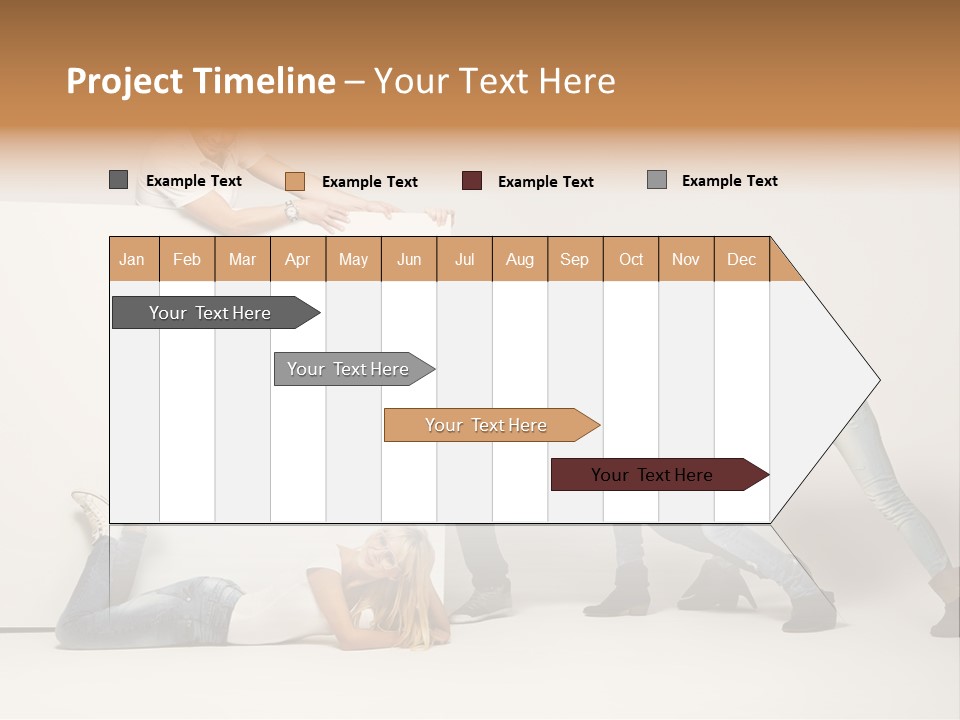 Project Timeline – Your Text Here

Example Text
Example Text
Example Text
Example Text

| Jan | Feb | Mar | Apr | May | Jun | Jul | Aug | Sep | Oct | Nov | Dec |
|---|---|---|---|---|---|---|---|---|---|---|---|

Your Text Here

Your Text Here

Your Text Here

Your Text Here